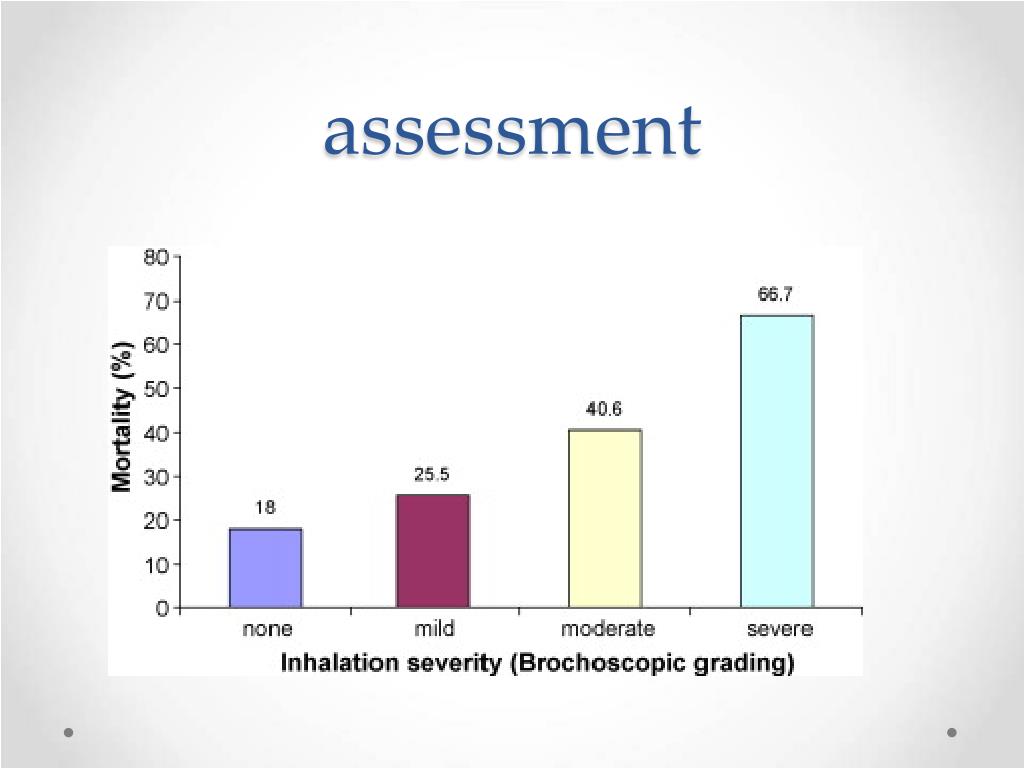 assessment

Mortality (%)

80
70
60
50
40
30
20
10
0

18
25.5
40.6
66.7

none
mild
moderate
severe

Inhalation severity (Brochoscopic grading)